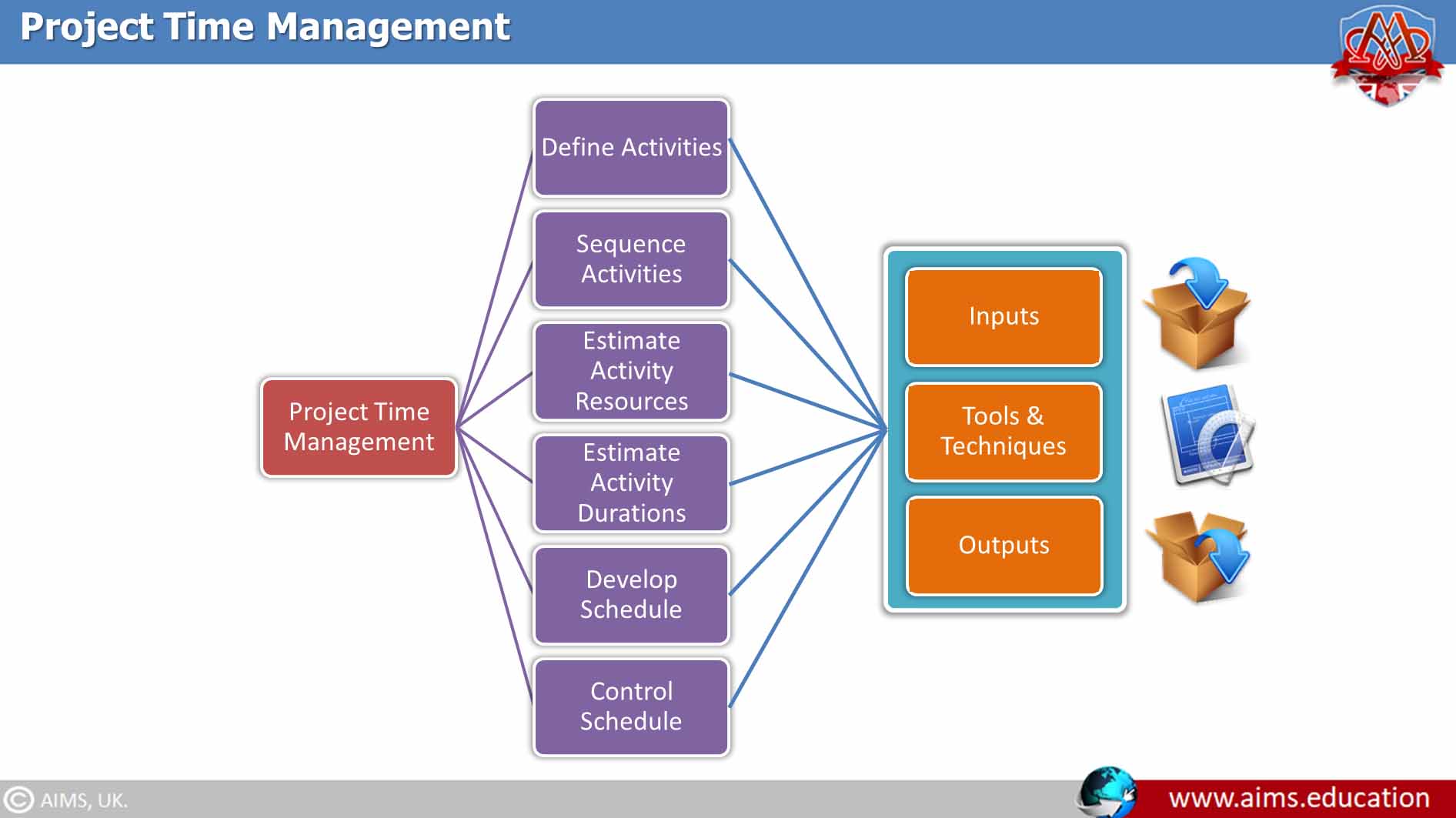 Project Time Management

Project Time Management

Define Activities

Sequence Activities

Estimate Activity Resources

Estimate Activity Durations

Develop Schedule

Control Schedule

Inputs

Tools & Techniques

Outputs

© AIMS, UK.

www.aims.education